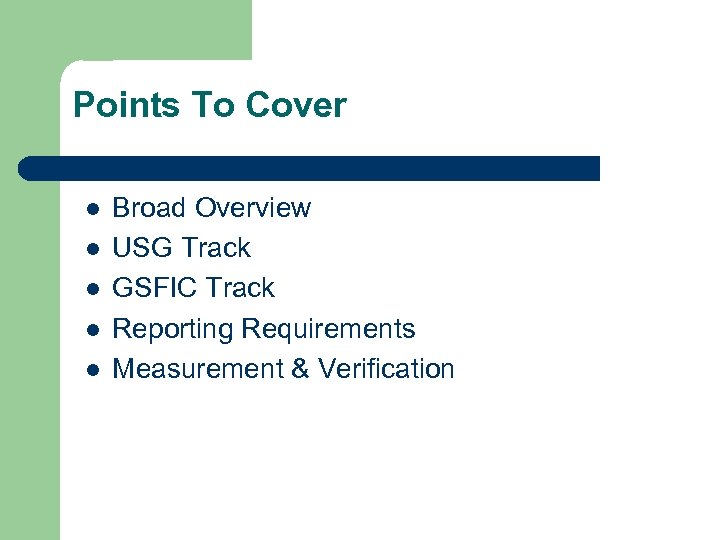 Points To Cover

- Broad Overview
- USG Track
- GSFIC Track
- Reporting Requirements
- Measurement & Verification